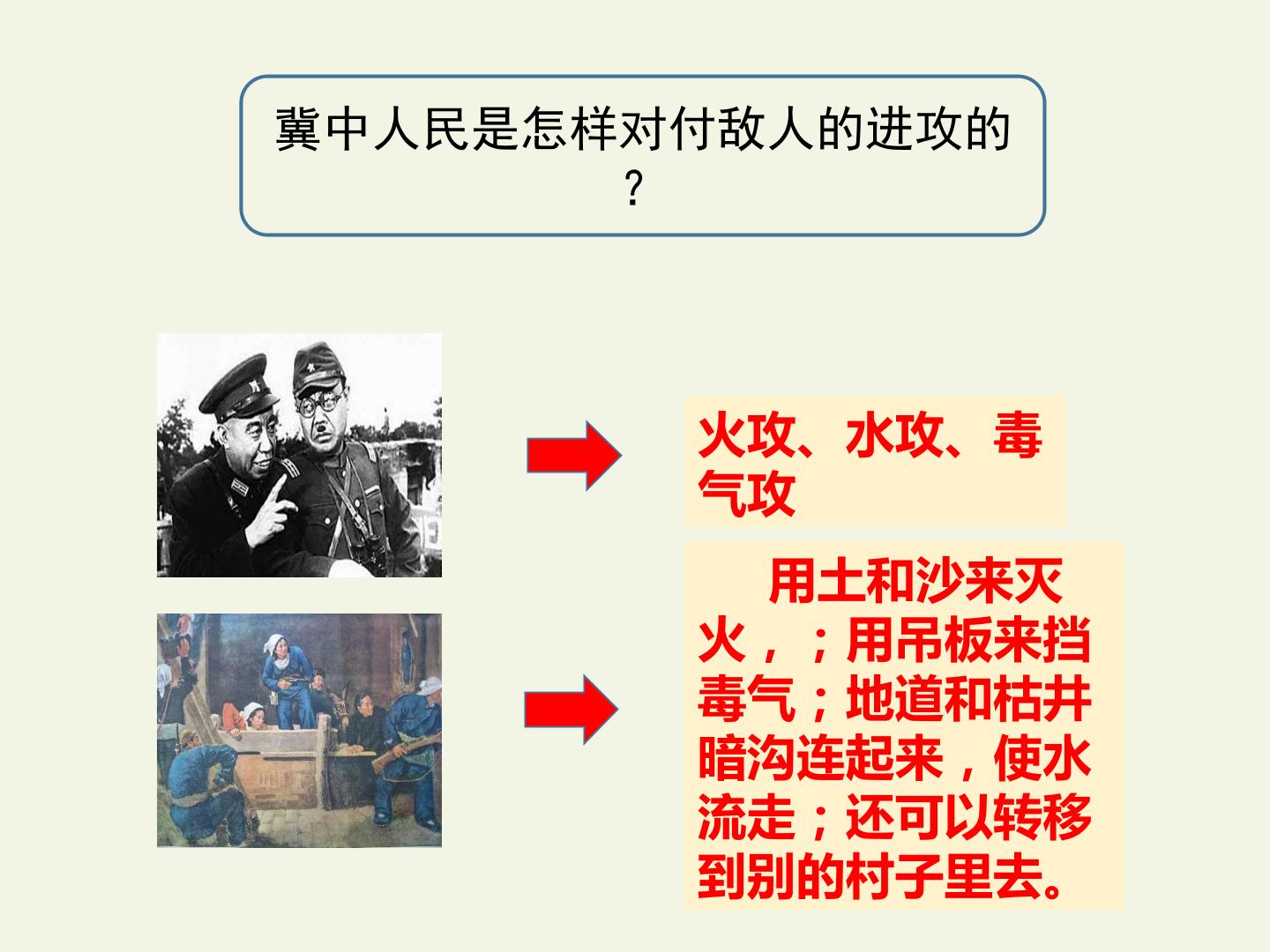 冀中人民是怎样对付敌人的进攻的?

火攻、水攻、毒气攻

用土和沙来灭火，；用吊板来挡毒气；地道和枯井暗沟连起来，使水流走；还可以转移到别的村子里去。